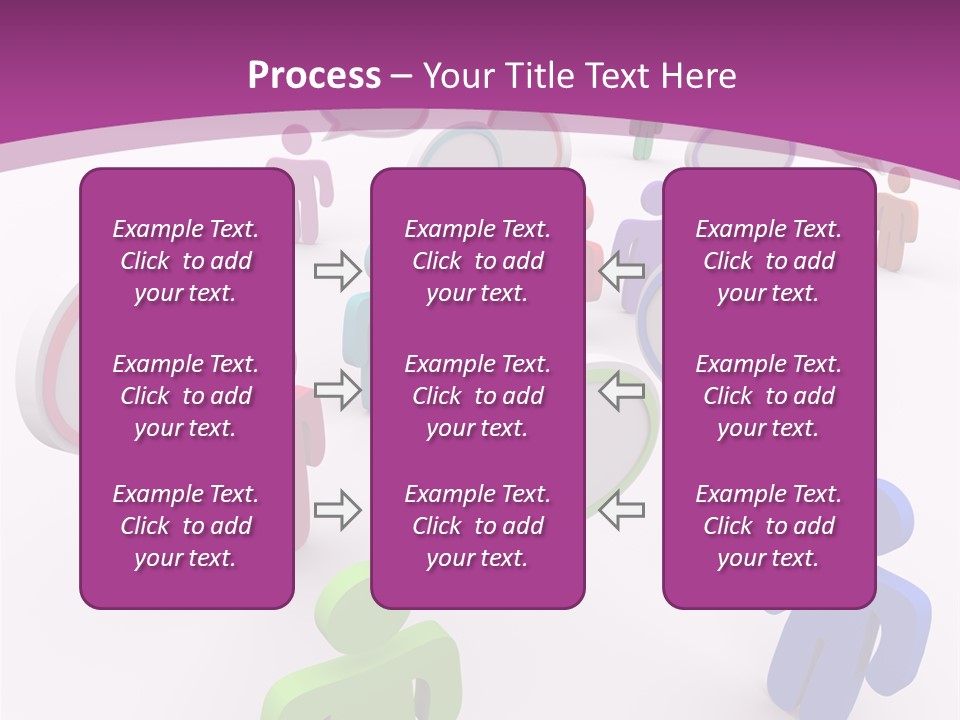 Process – Your Title Text Here

Example Text. Click to add your text.

Example Text. Click to add your text.

Example Text. Click to add your text.

Example Text. Click to add your text.

Example Text. Click to add your text.

Example Text. Click to add your text.

Example Text. Click to add your text.

Example Text. Click to add your text.

Example Text. Click to add your text.